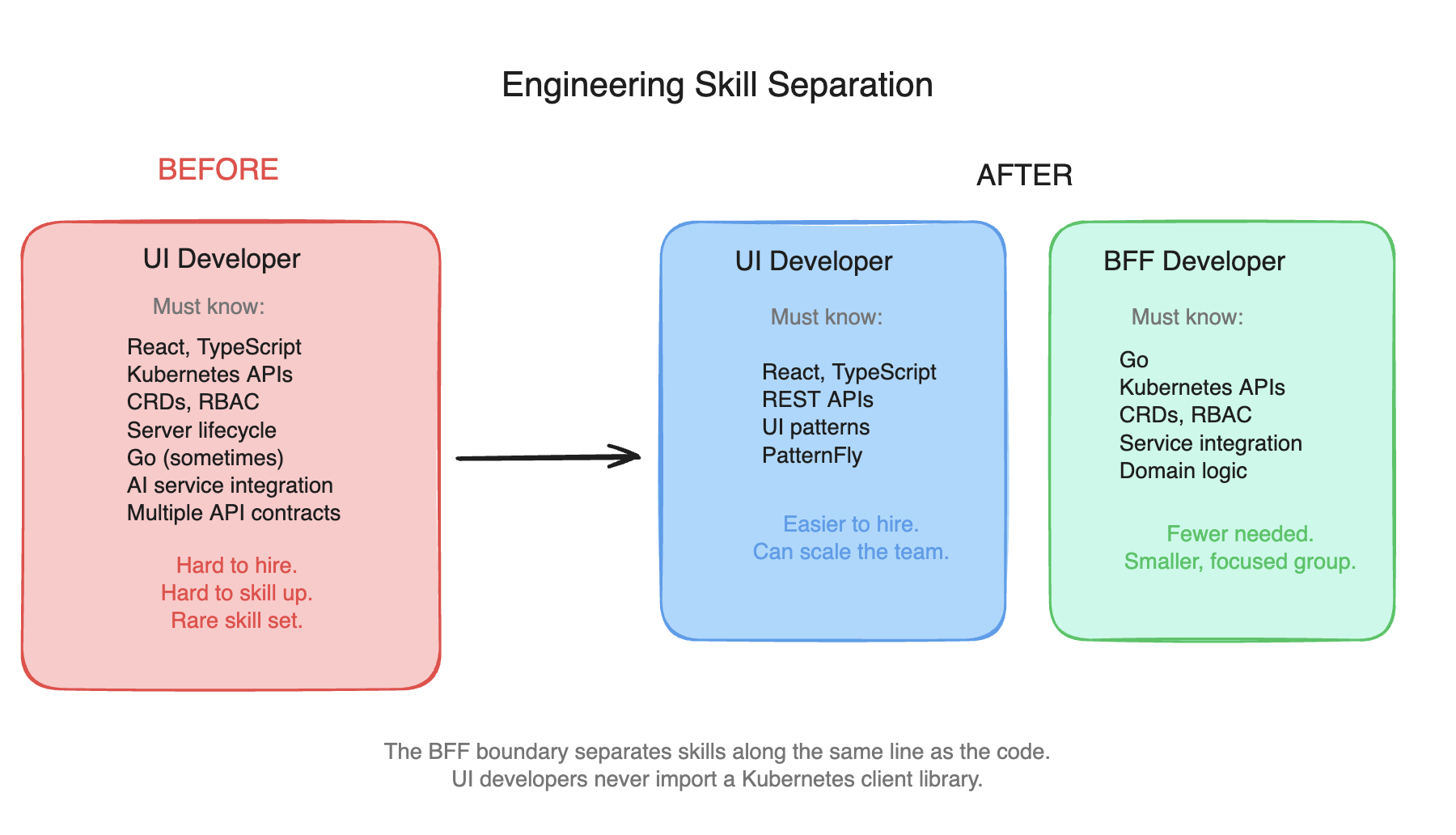 Engineering Skill Separation

BEFORE

UI Developer

Must know:

React, TypeScript
Kubernetes APIs
CRDs, RBAC
Server lifecycle
Go (sometimes)
AI service integration
Multiple API contracts

Hard to hire.
Hard to skill up.
Rare skill set.

AFTER

UI Developer

Must know:

React, TypeScript
REST APIs
UI patterns
PatternFly

Easier to hire.
Can scale the team.

BFF Developer

Must know:

Go
Kubernetes APIs
CRDs, RBAC
Service integration
Domain logic

Fewer needed.
Smaller, focused group.

The BFF boundary separates skills along the same line as the code.
UI developers never import a Kubernetes client library.